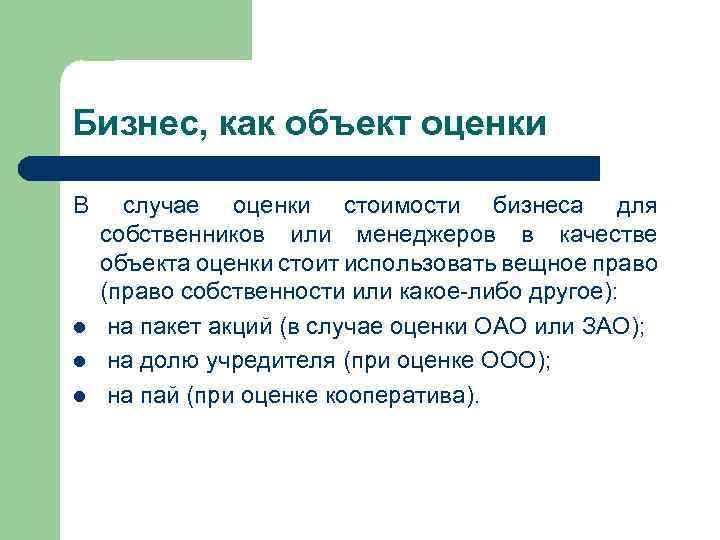 Бизнес, как объект оценки

В случае оценки стоимости бизнеса для собственников или менеджеров в качестве объекта оценки стоит использовать вещное право (право собственности или какое-либо другое):

- на пакет акций (в случае оценки ОАО или ЗАО);
- на долю учредителя (при оценке ООО);
- на пай (при оценке кооператива).